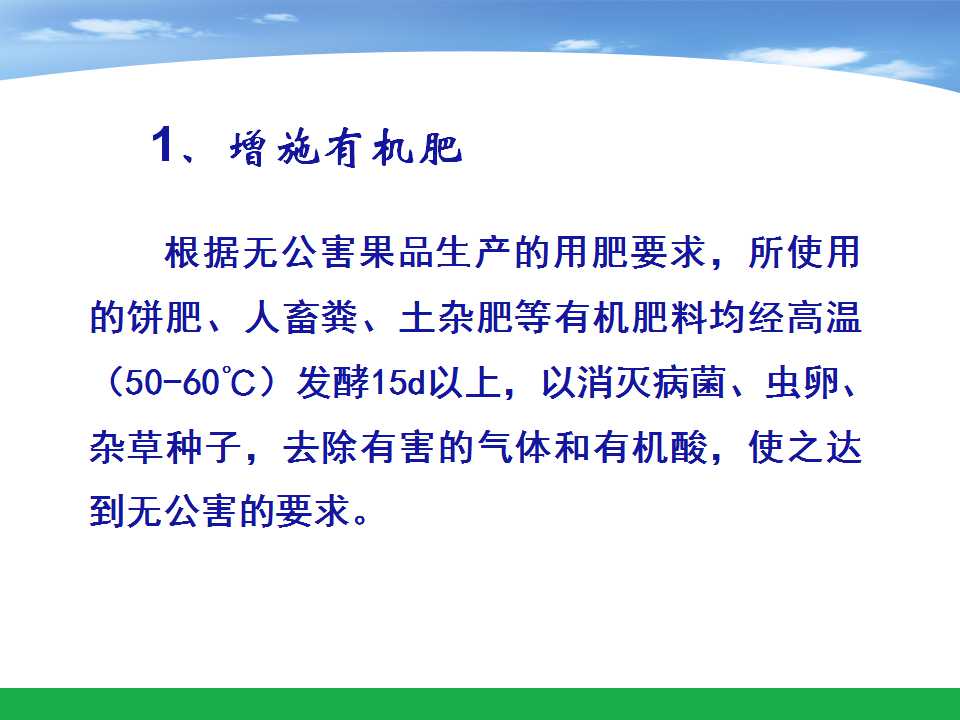 1、增施有机肥

根据无公害果品生产的用肥要求，所使用的饼肥、人畜粪、土杂肥等有机肥料均经高温（50-60℃）发酵15d以上，以消灭病菌、虫卵、杂草种子，去除有害的气体和有机酸，使之达到无公害的要求。